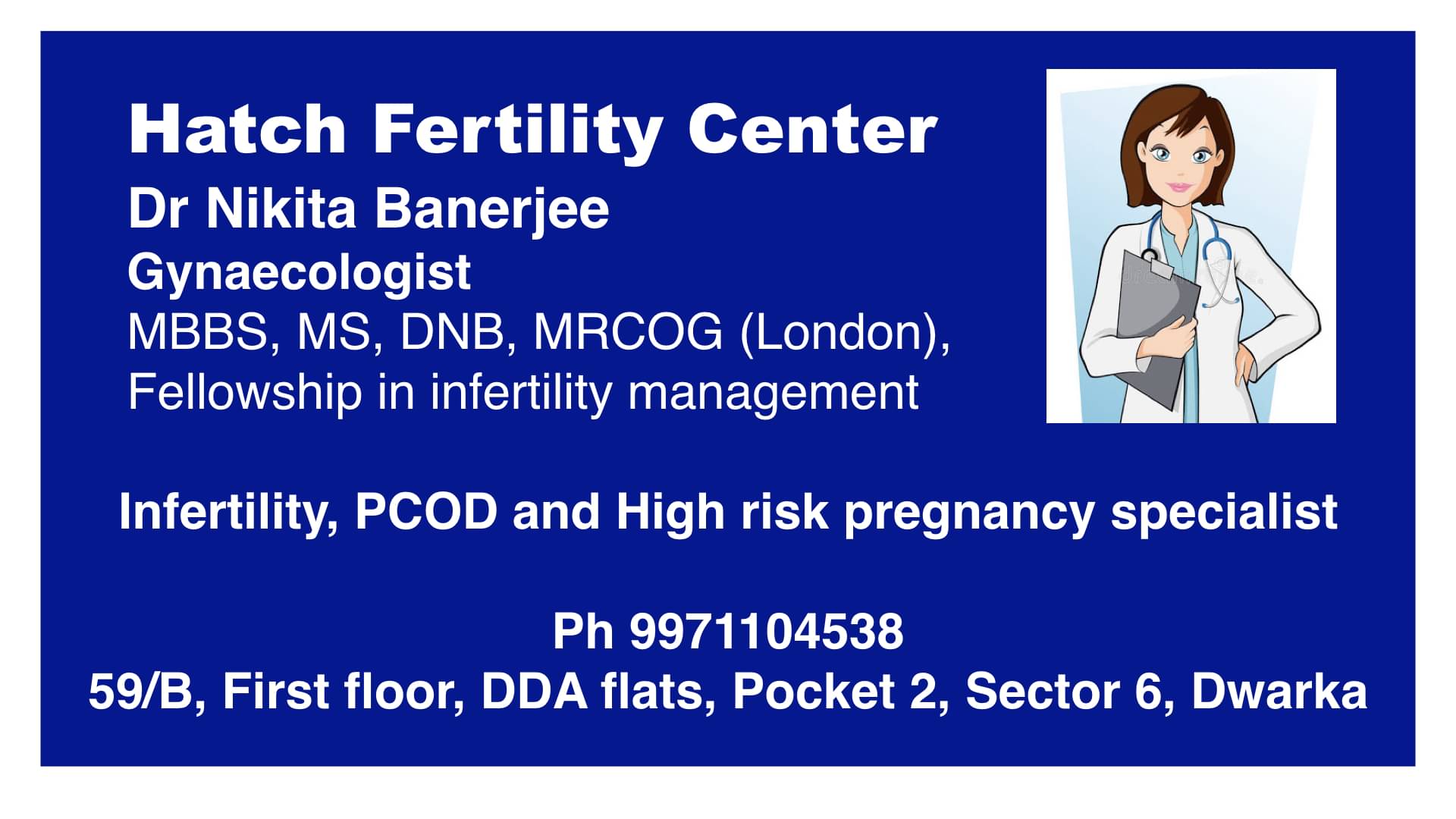 Hatch Fertility Center

Dr Nikita Banerjee

Gynaecologist

MBBS, MS, DNB, MRCOG (London), Fellowship in infertility management

Infertility, PCOD and High risk pregnancy specialist

Ph 9971104538

59/B, First floor, DDA flats, Pocket 2, Sector 6, Dwarka